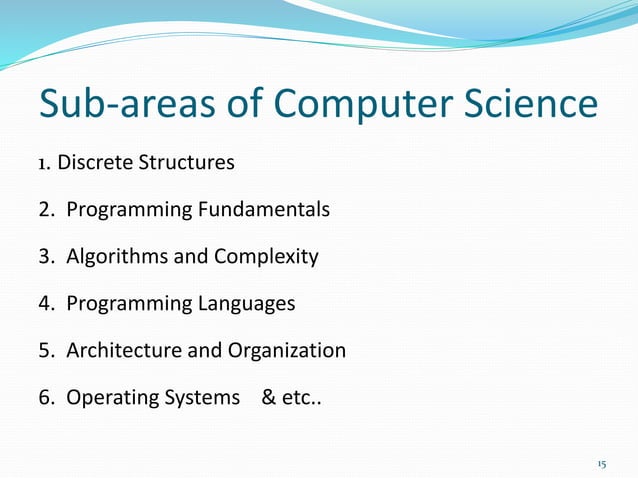 Sub-areas of Computer Science

1. Discrete Structures

2. Programming Fundamentals

3. Algorithms and Complexity

4. Programming Languages

5. Architecture and Organization

6. Operating Systems & etc..

15